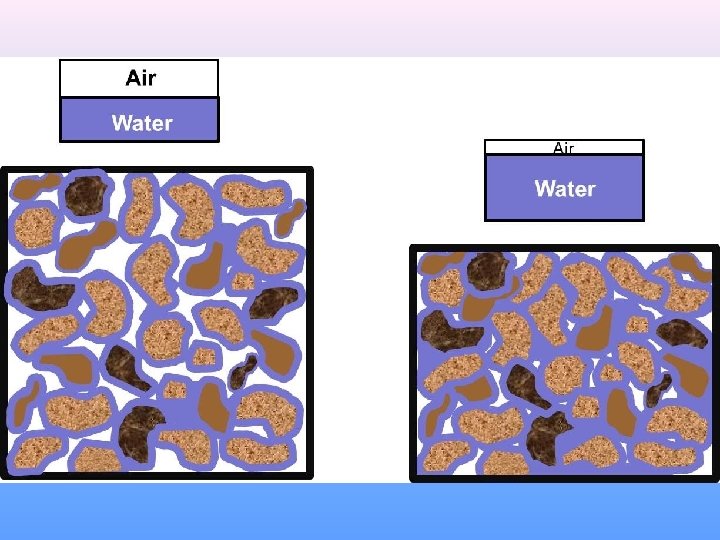 Air
Water

Air
Water